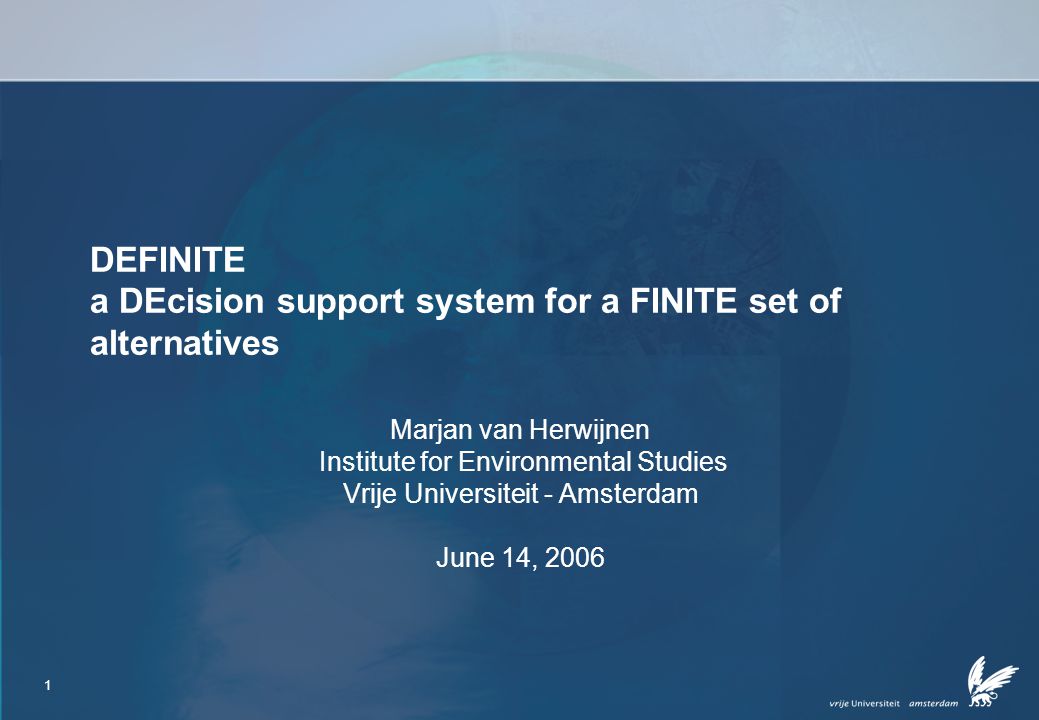 DEFINITE
a DEcision support system for a FINITE set of alternatives

Marjan van Herwijnen
Institute for Environmental Studies
Vrije Universiteit - Amsterdam

June 14, 2006

1

vrije Universiteit amsterdam